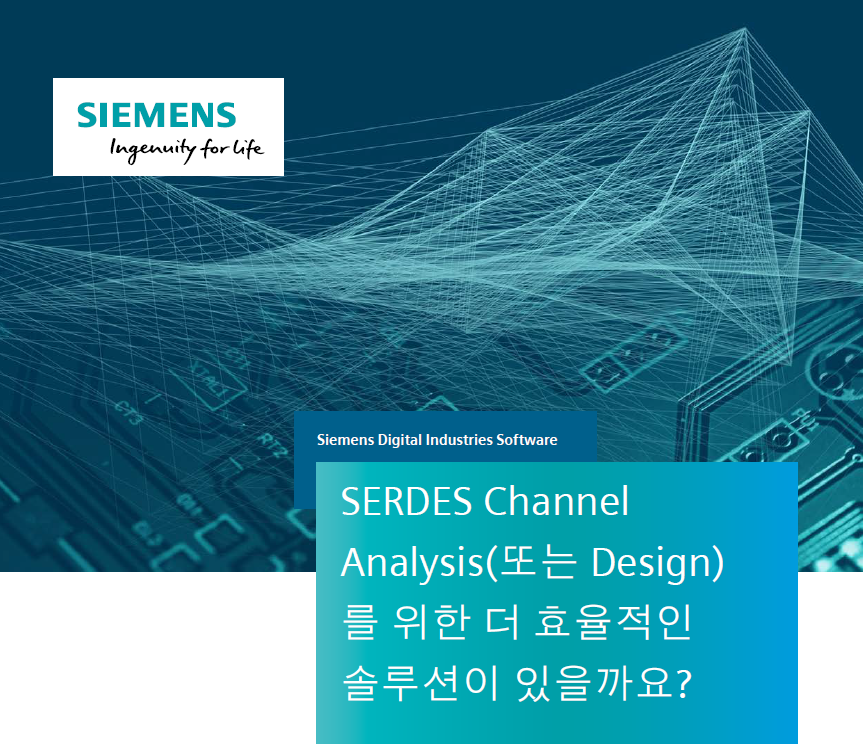 SIEMENS
Ingenuity for life

Siemens Digital Industries Software

SERDES Channel Analysis(또는 Design)를 위한 더 효율적인 솔루션이 있을까요?